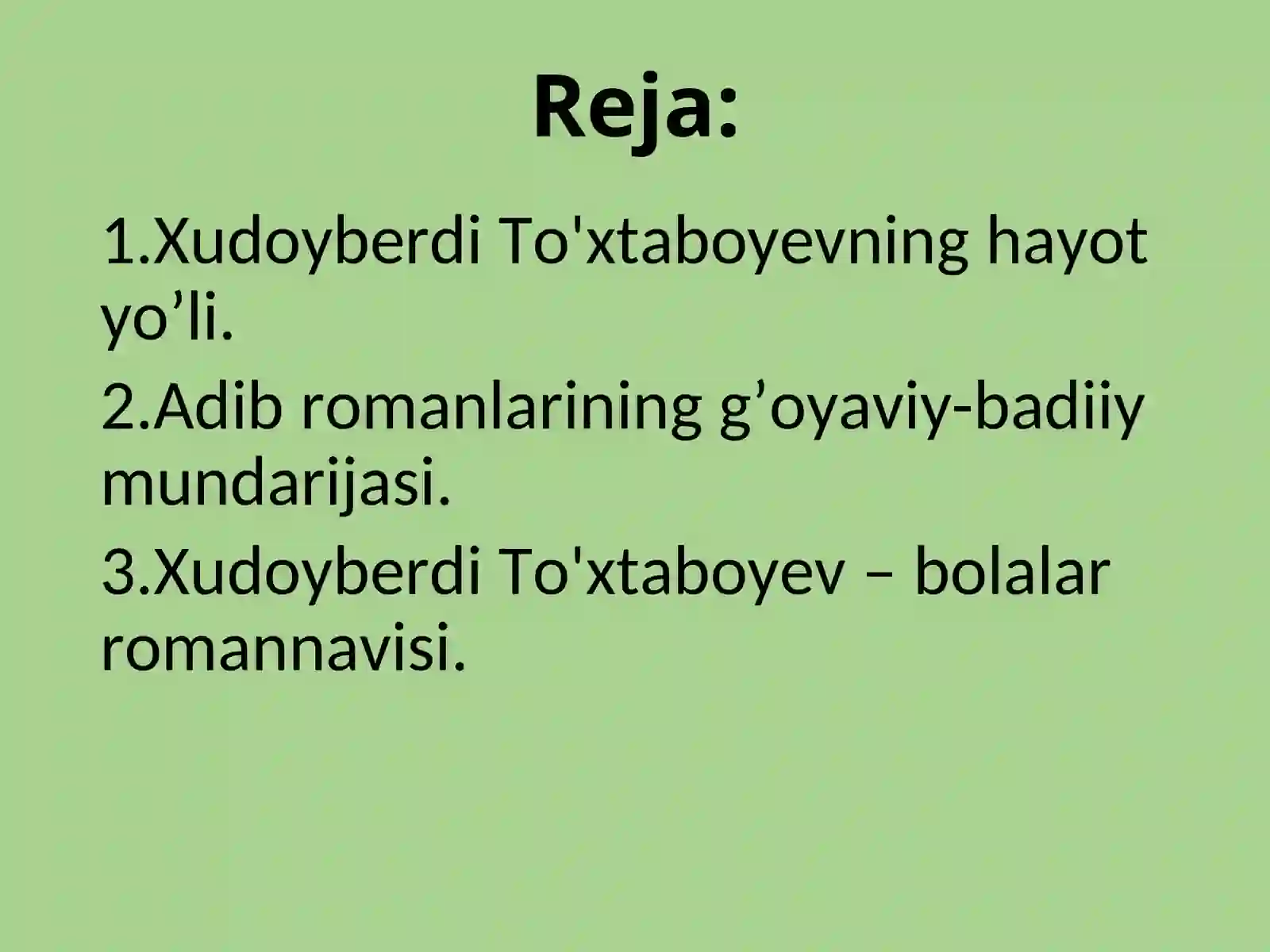 Reja:

1.Xudoyberdi To'xtaboyevning hayot yo’li.

2.Adib romanlarining g’oyaviy-badiiy mundarijasi.

3.Xudoyberdi To'xtaboyev – bolalar romannavisi.